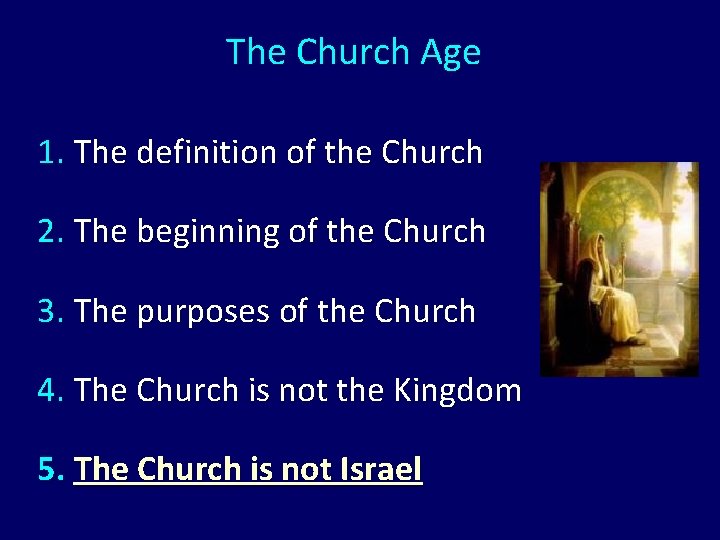 The Church Age

1. The definition of the Church

2. The beginning of the Church

3. The purposes of the Church

4. The Church is not the Kingdom

5. The Church is not Israel